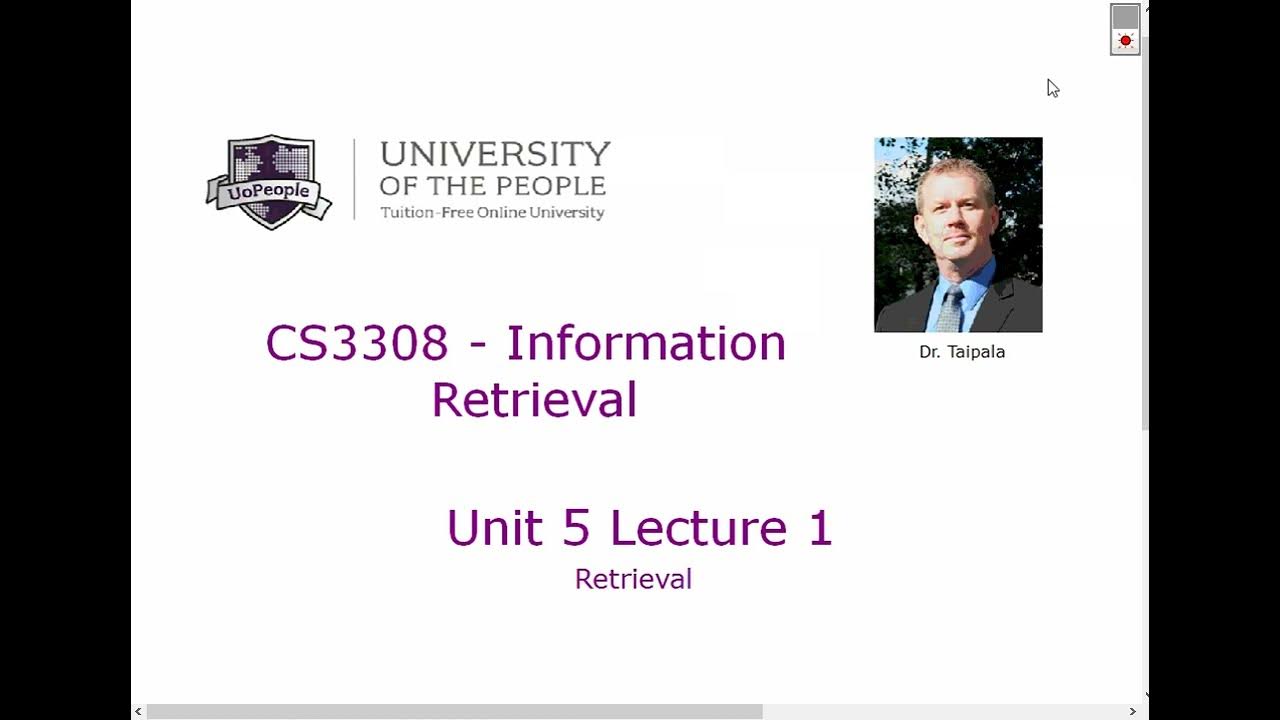 UoPeople

UNIVERSITY OF THE PEOPLE
Tuition-Free Online University

Dr. Taipala

CS3308 - Information Retrieval

Unit 5 Lecture 1
Retrieval